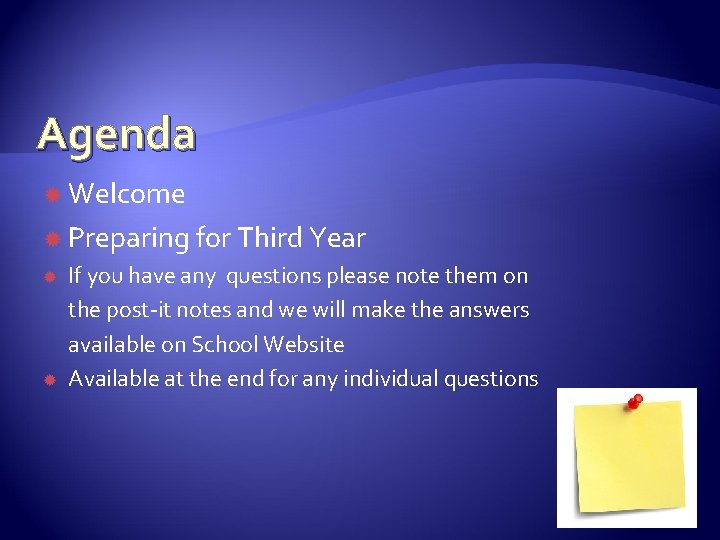 Agenda

Welcome

Preparing for Third Year

If you have any  questions please note them on the post-it notes and we will make the answers available on School Website

Available at the end for any individual questions